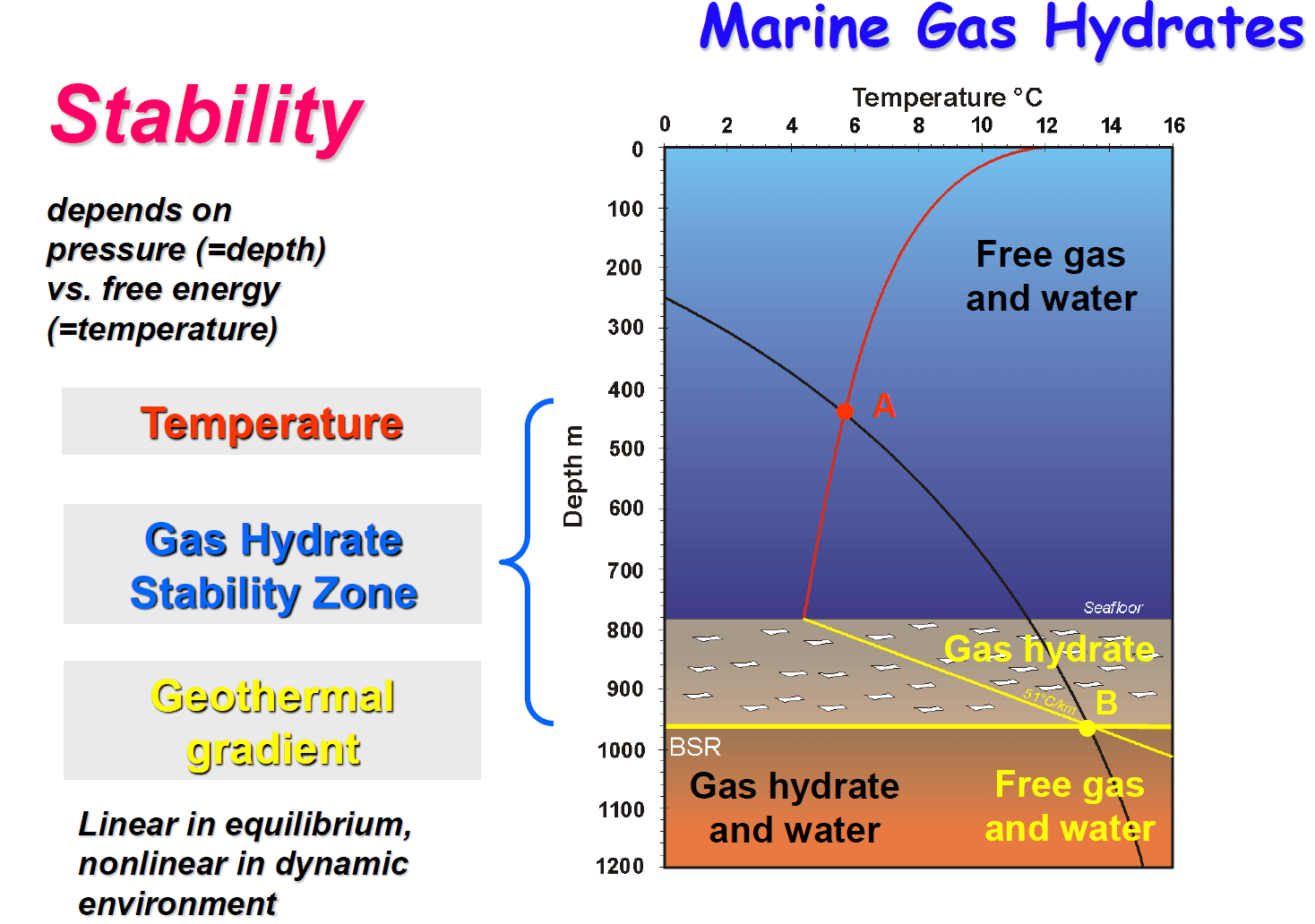 Marine Gas Hydrates

Stability

depends on pressure (=depth) vs. free energy (=temperature)

Temperature

Gas Hydrate Stability Zone

Geothermal gradient

Linear in equilibrium, nonlinear in dynamic environment

Temperature °C

0 2 4 6 8 10 12 14 16

Depth m

0
100
200
300
400
500
600
700
800
900
1000
1100
1200

Free gas and water

A

Seafloor

Gas hydrate

51°C/km

B

BSR

Gas hydrate and water

Free gas and water